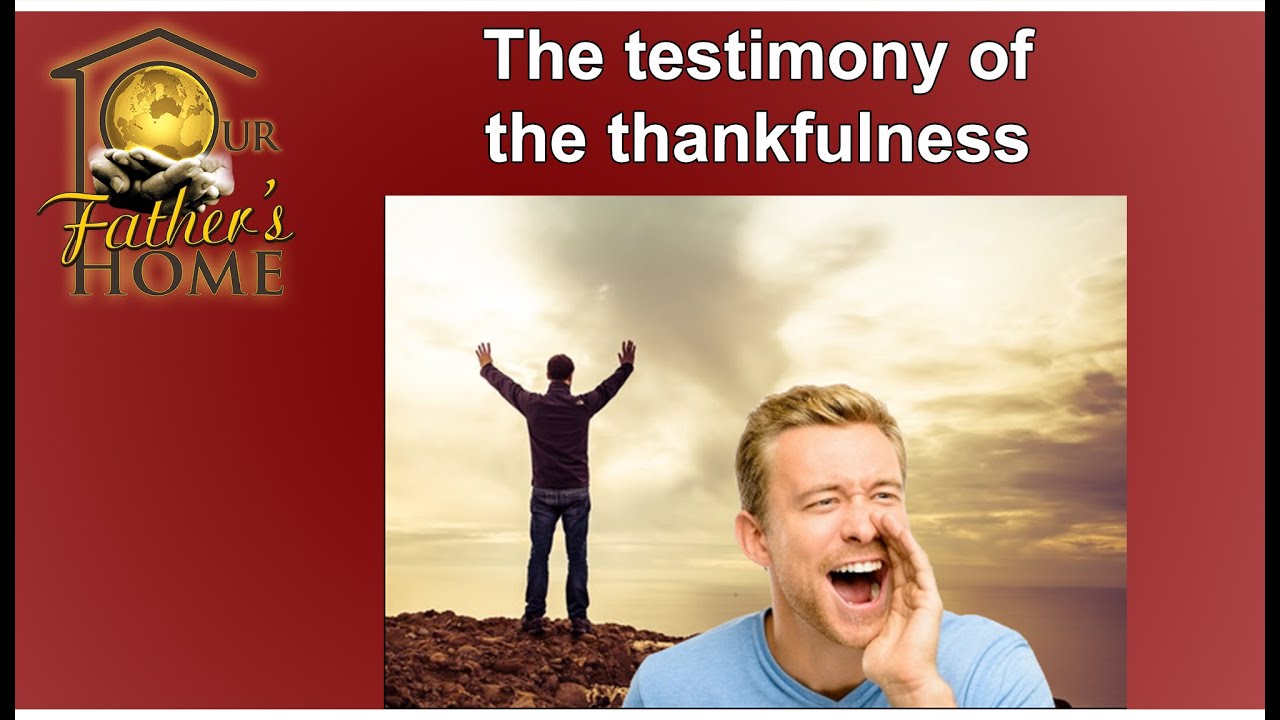 OUR Father's HOME

The testimony of the thankfulness